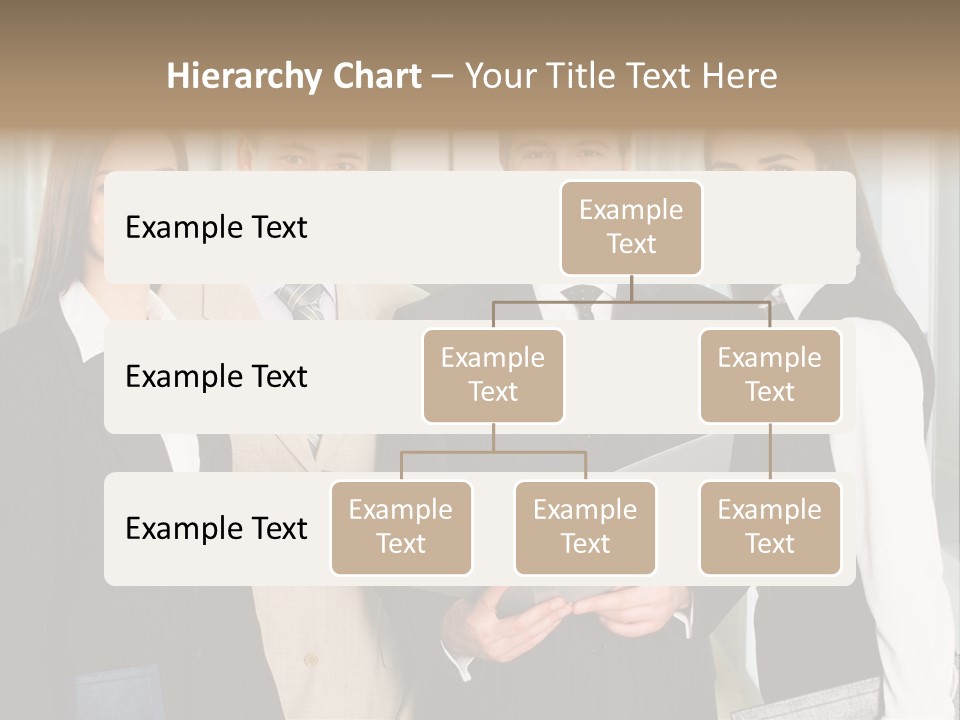 Hierarchy Chart – Your Title Text Here

Example Text

Example Text

Example Text

Example Text

Example Text

Example Text

Example Text

Example Text

Example Text